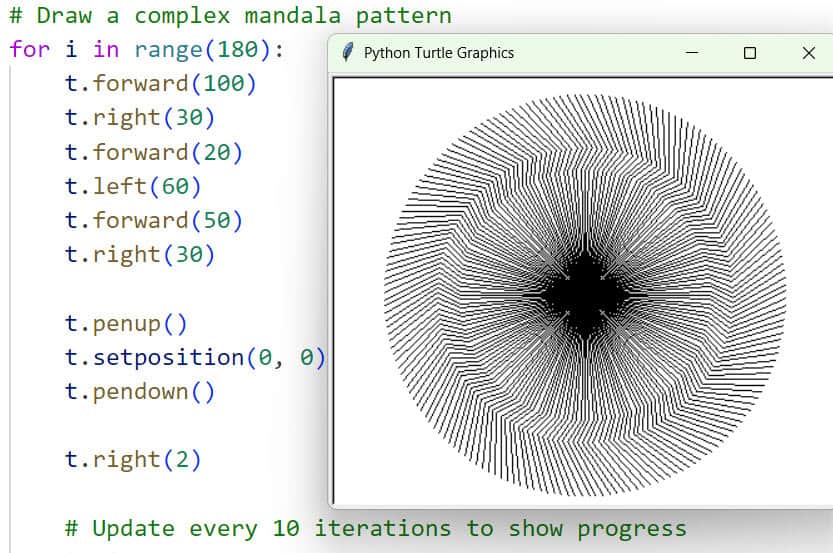 # Draw a complex mandala pattern
for i in range(180):
    t.forward(100)
    t.right(30)
    t.forward(20)
    t.left(60)
    t.forward(50)
    t.right(30)

    t.penup()
    t.setposition(0, 0)
    t.pendown()

    t.right(2)

    # Update every 10 iterations to show progress

Python Turtle Graphics